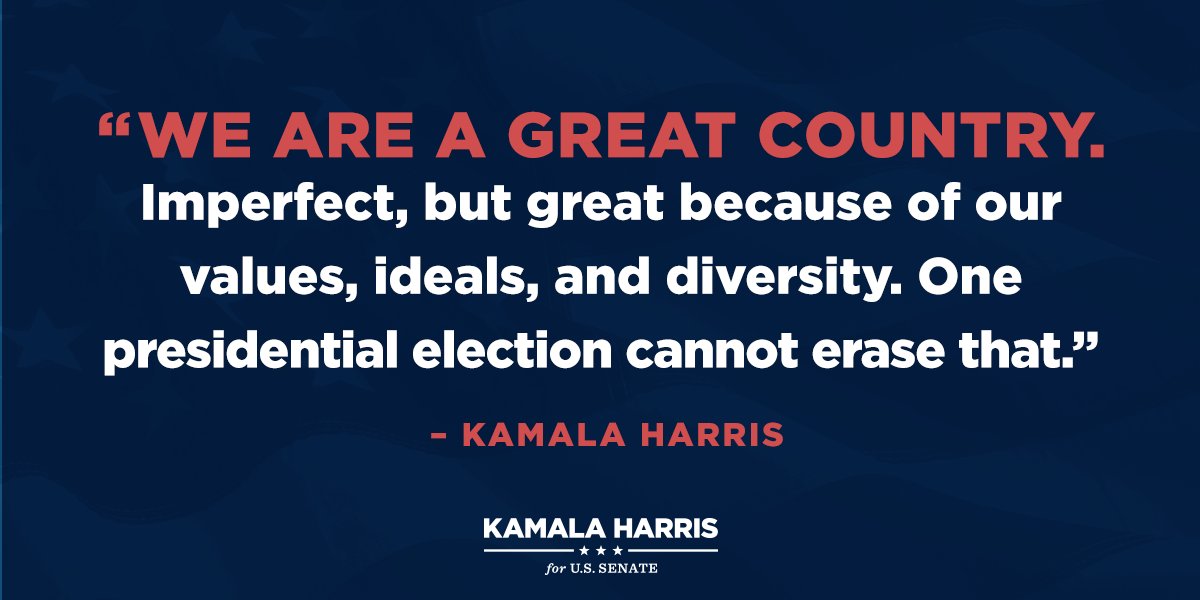 “WE ARE A GREAT COUNTRY. Imperfect, but great because of our values, ideals, and diversity. One presidential election cannot erase that.”

– KAMALA HARRIS

KAMALA HARRIS
★ ★ ★
for U.S. SENATE